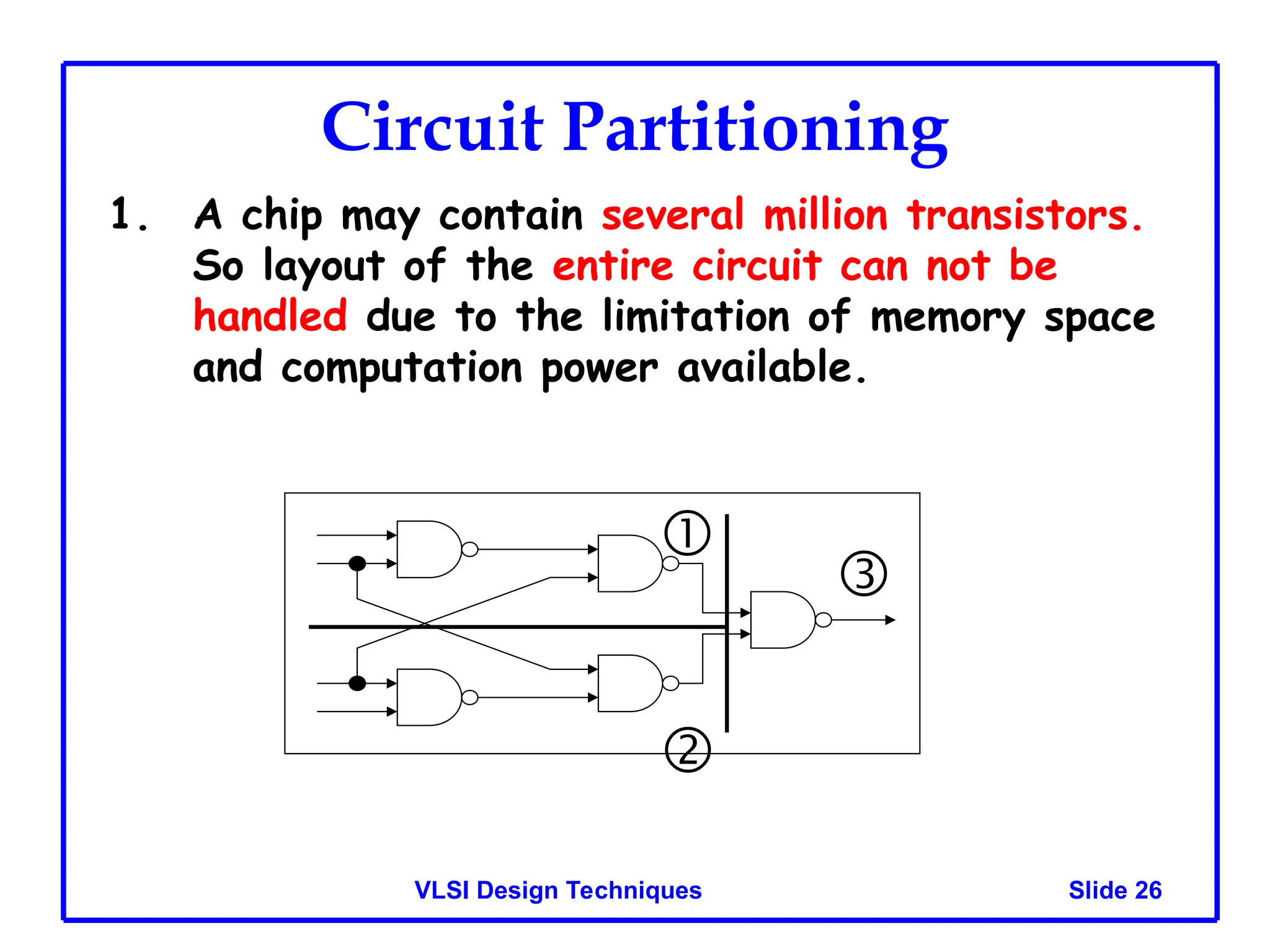 Circuit Partitioning

1. A chip may contain several million transistors. So layout of the entire circuit can not be handled due to the limitation of memory space and computation power available.

①

③

②

VLSI Design Techniques

Slide 26